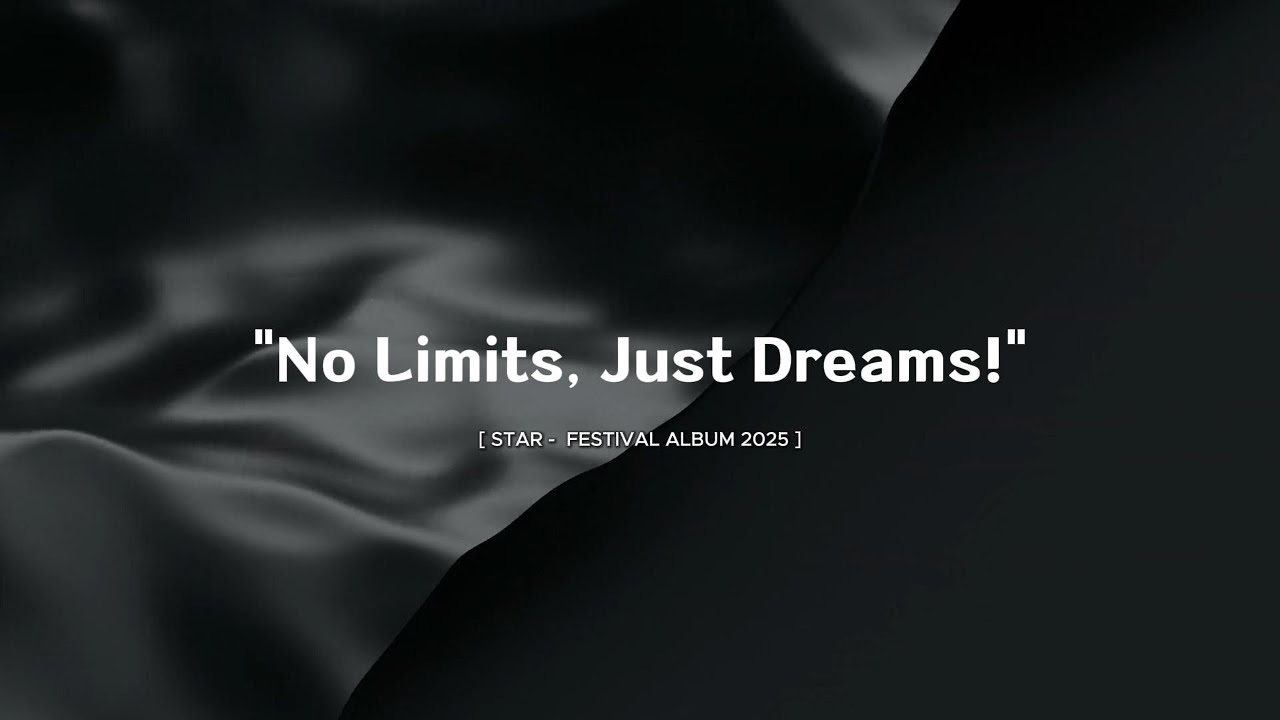 "No Limits, Just Dreams!"

[ STAR - FESTIVAL ALBUM 2025 ]